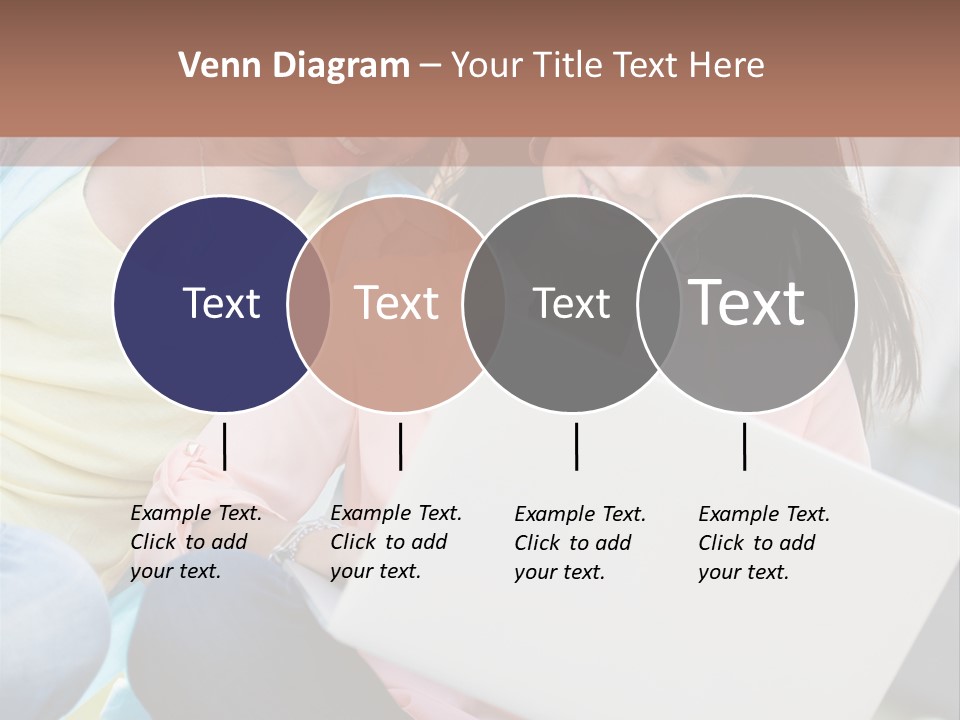 Venn Diagram – Your Title Text Here

Text

Text

Text

Text

Example Text. Click to add your text.

Example Text. Click to add your text.

Example Text. Click to add your text.

Example Text. Click to add your text.